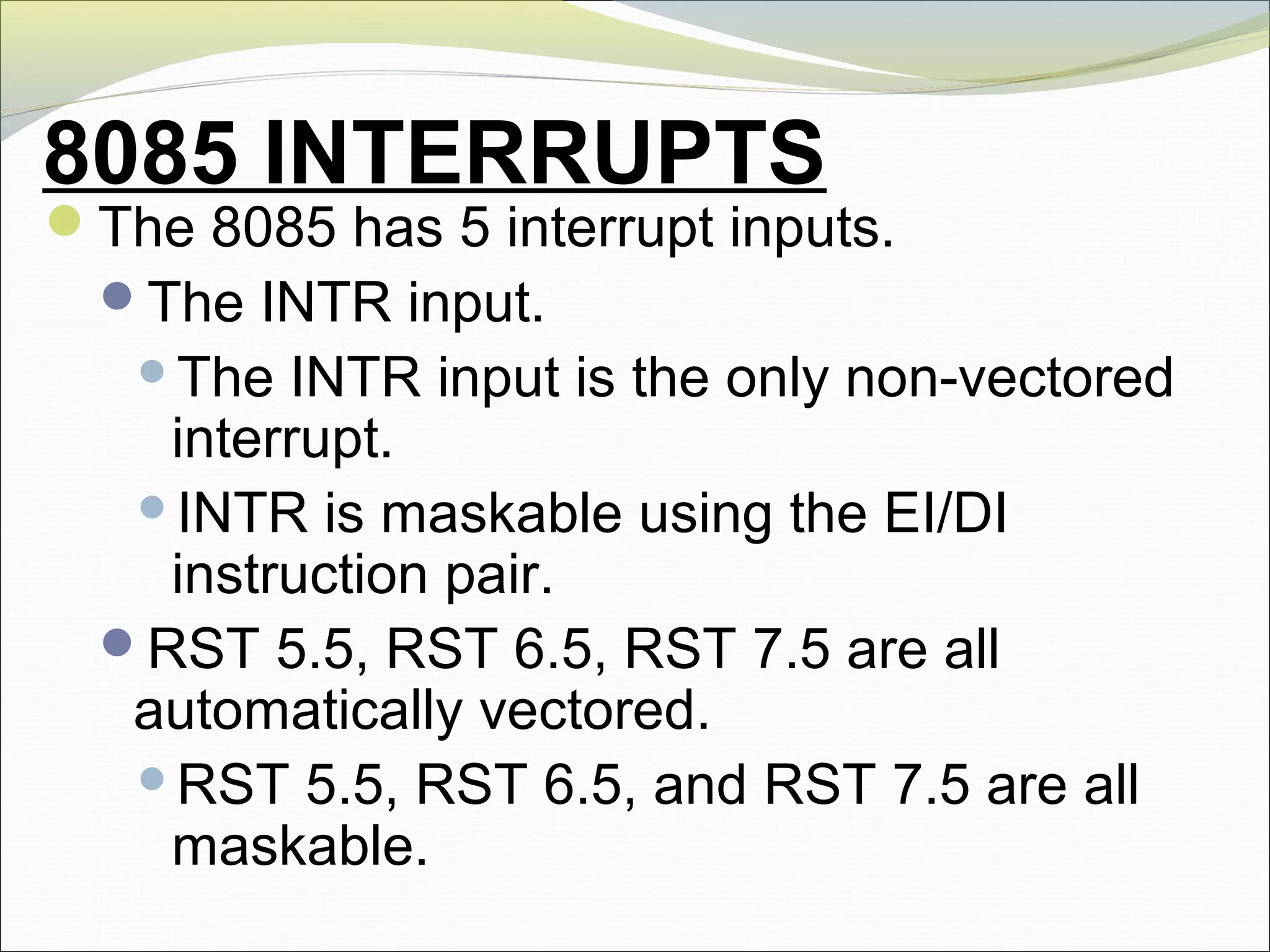 8085 INTERRUPTS

The 8085 has 5 interrupt inputs.

The INTR input.

The INTR input is the only non-vectored interrupt.

INTR is maskable using the EI/DI instruction pair.

RST 5.5, RST 6.5, RST 7.5 are all automatically vectored.

RST 5.5, RST 6.5, and RST 7.5 are all maskable.